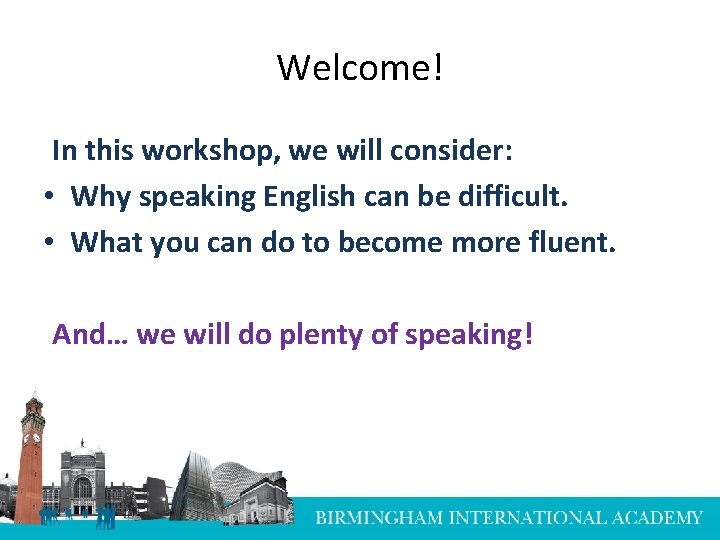 Welcome!

In this workshop, we will consider:

• Why speaking English can be difficult.
• What you can do to become more fluent.

And… we will do plenty of speaking!

BIRMINGHAM INTERNATIONAL ACADEMY